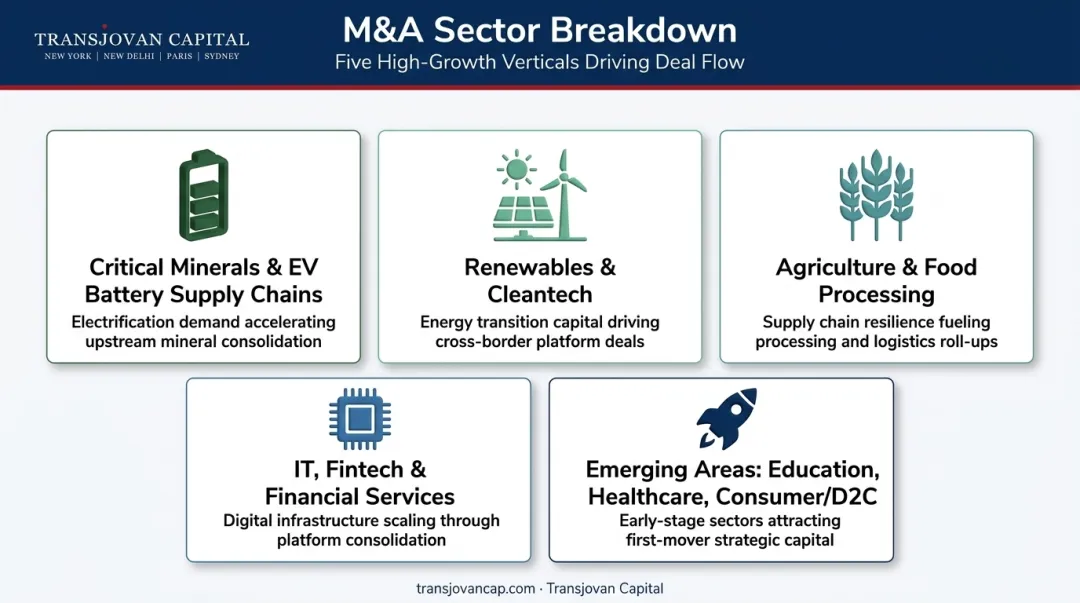 TRANSJOVAN CAPITAL
NEW YORK | NEW DELHI | PARIS | SYDNEY

M&A Sector Breakdown
Five High-Growth Verticals Driving Deal Flow

Critical Minerals & EV Battery Supply Chains
Electrification demand accelerating upstream mineral consolidation

Renewables & Cleantech
Energy transition capital driving cross-border platform deals

Agriculture & Food Processing
Supply chain resilience fueling processing and logistics roll-ups

IT, Fintech & Financial Services
Digital infrastructure scaling through platform consolidation

Emerging Areas: Education, Healthcare, Consumer/D2C
Early-stage sectors attracting first-mover strategic capital

transjovancap.com · Transjovan Capital